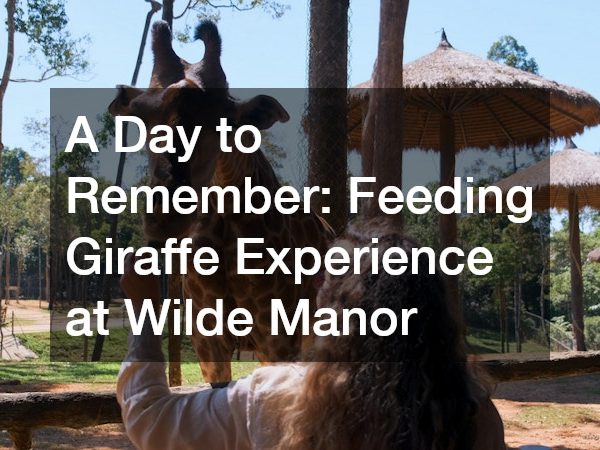 A Day to Remember: Feeding Giraffe Experience at Wilde Manor